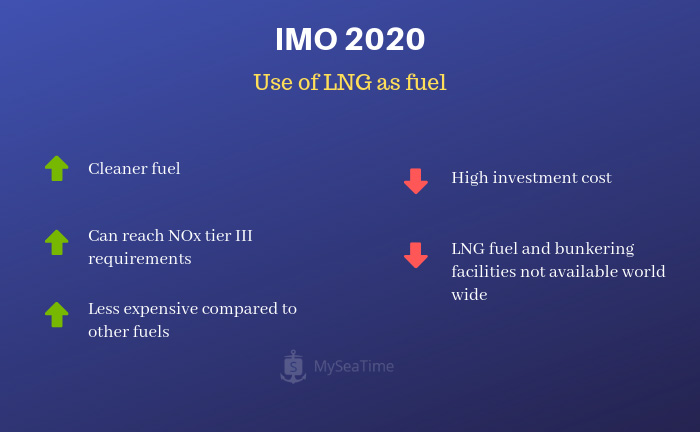 IMO 2020

Use of LNG as fuel

Cleaner fuel

Can reach NOx tier III requirements

Less expensive compared to other fuels

High investment cost

LNG fuel and bunkering facilities not available world wide

MySeaTime